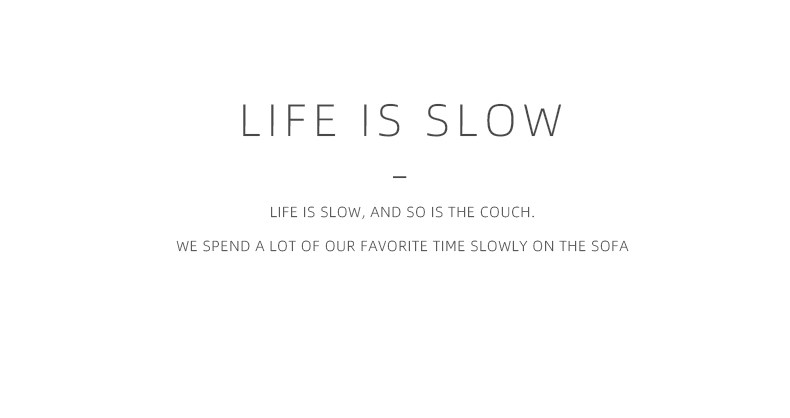 LIFE IS SLOW

–

LIFE IS SLOW, AND SO IS THE COUCH.

WE SPEND A LOT OF OUR FAVORITE TIME SLOWLY ON THE SOFA